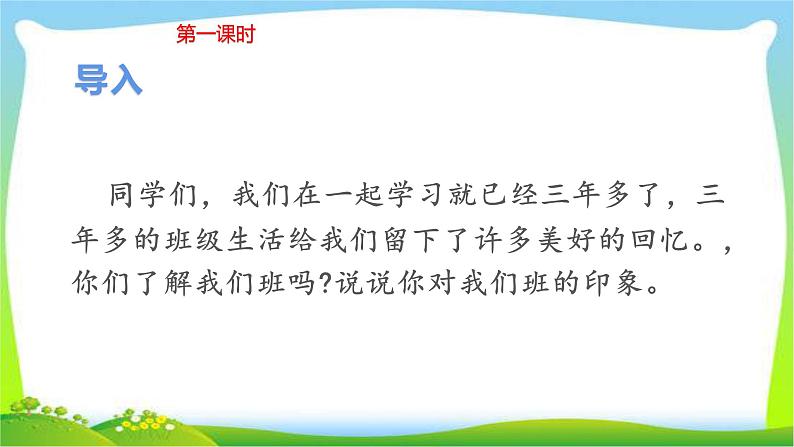 第一课时

导入

同学们，我们在一起学习就已经三年多了，三年多的班级生活给我们留下了许多美好的回忆。，你们了解我们班吗?说说你对我们班的印象。